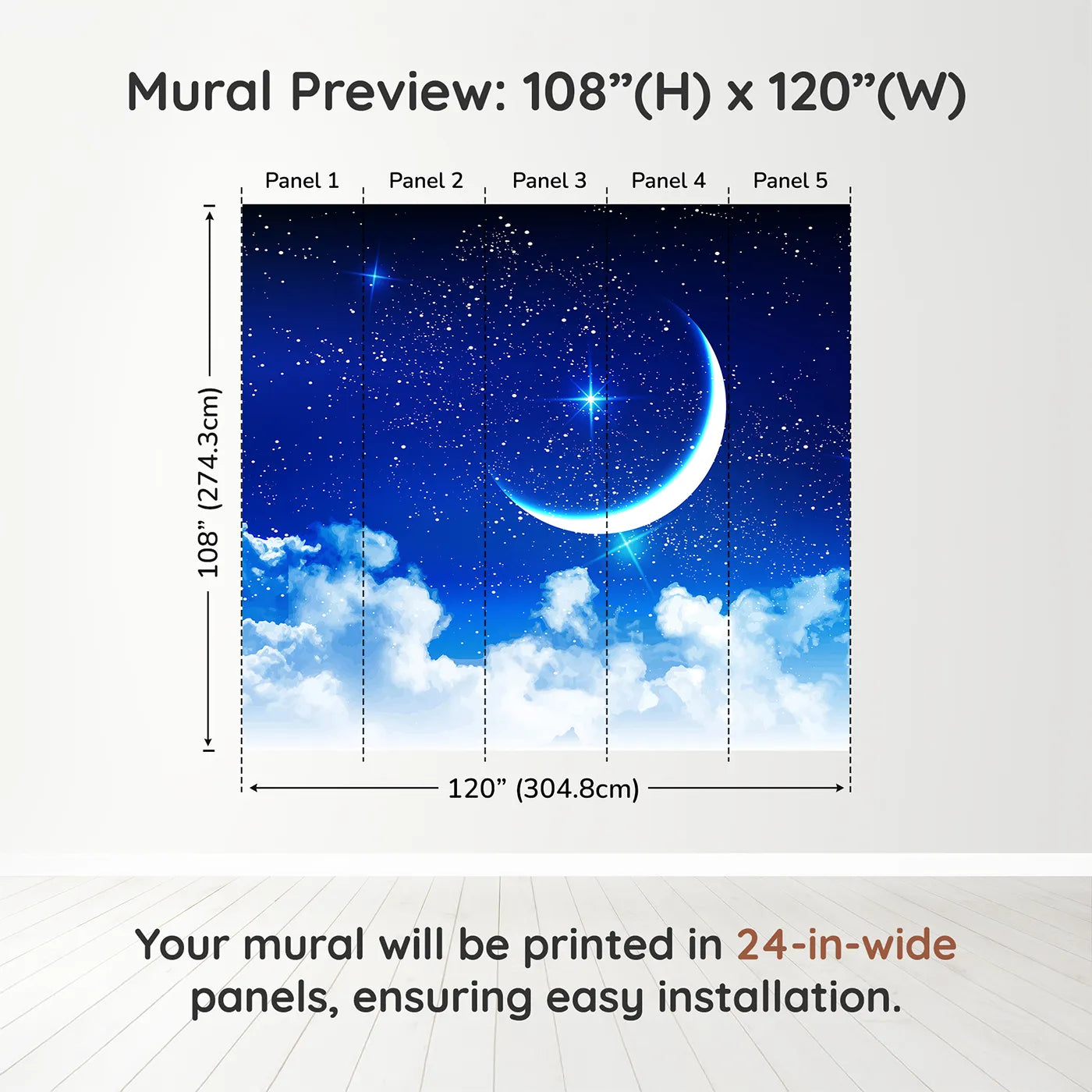 Mural Preview: 108”(H) x 120”(W)

Panel 1 Panel 2 Panel 3 Panel 4 Panel 5

108” (274.3cm)

120” (304.8cm)

Your mural will be printed in 24-in-wide panels, ensuring easy installation.